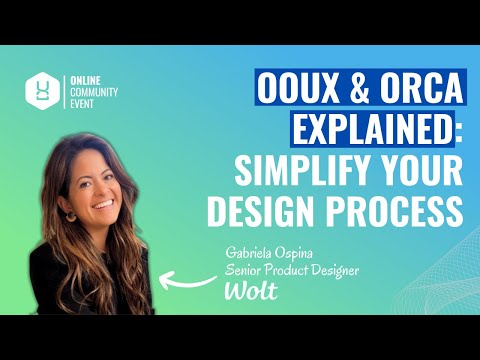 ONLINE
COMMUNITY
EVENT

OOUX & ORCA EXPLAINED: SIMPLIFY YOUR DESIGN PROCESS

Gabriela Ospina
Senior Product Designer
Wolt